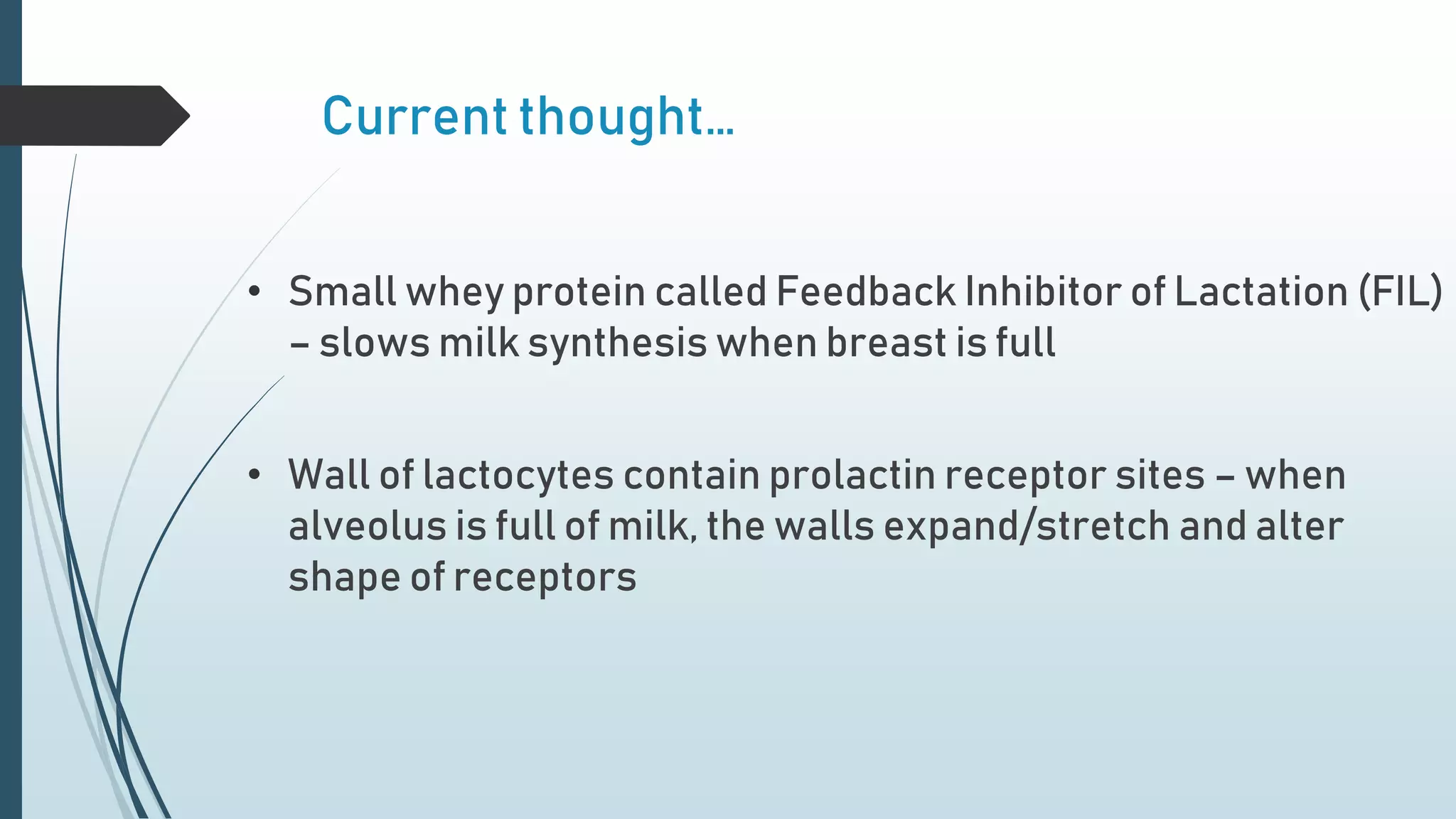 Current thought…

• Small whey protein called Feedback Inhibitor of Lactation (FIL) – slows milk synthesis when breast is full

• Wall of lactocytes contain prolactin receptor sites – when alveolus is full of milk, the walls expand/stretch and alter shape of receptors